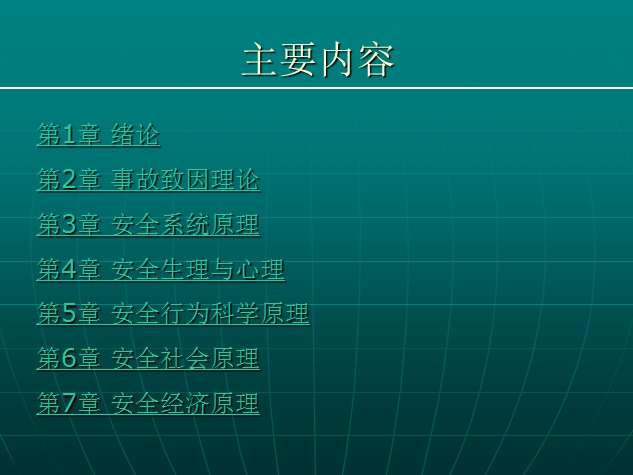 主要内容

第1章 绪论

第2章 事故致因理论

第3章 安全系统原理

第4章 安全生理与心理

第5章 安全行为科学原理

第6章 安全社会原理

第7章 安全经济原理